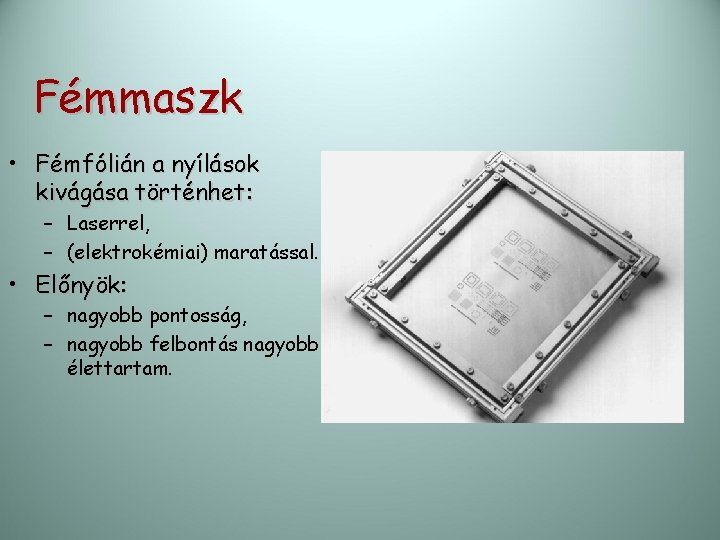 Fémmaszk

• Fémfólián a nyílások kivágása történhet:
– Laserrel,
– (elektrokémiai) maratással.
• Előnyök:
– nagyobb pontosság,
– nagyobb felbontás nagyobb élettartam.